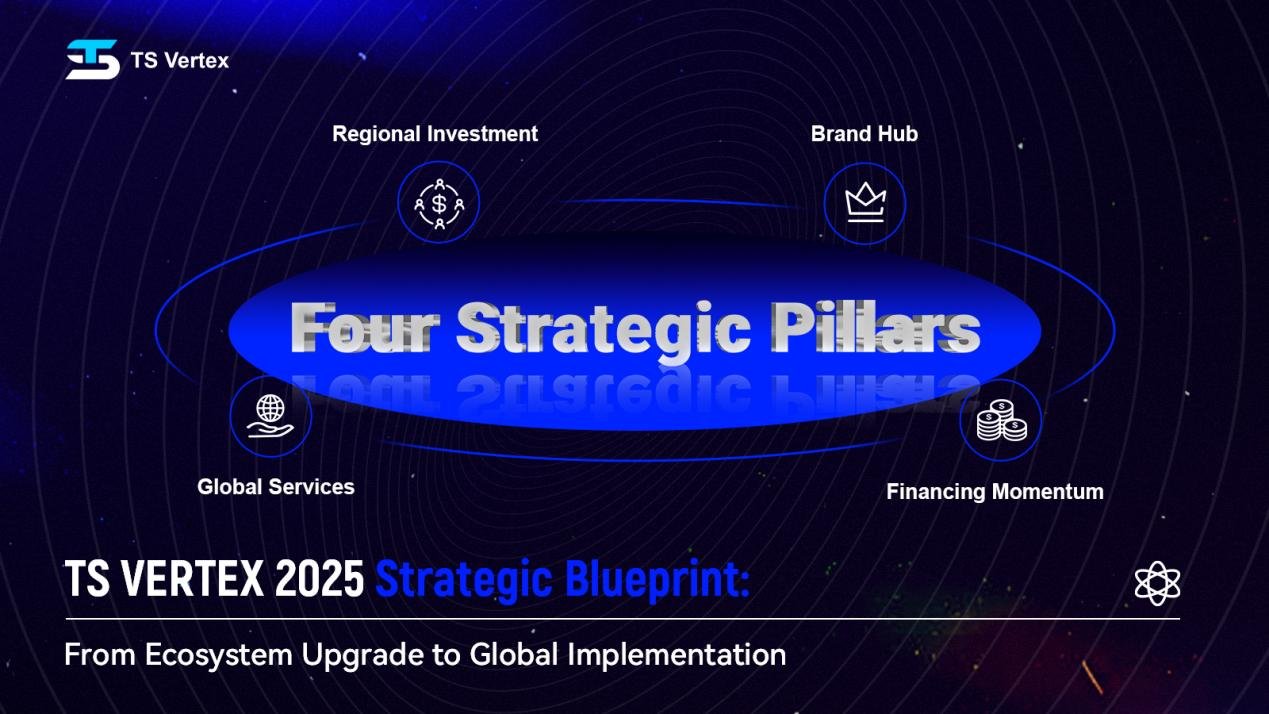 TS Vertex

Regional Investment

Brand Hub

Four Strategic Pillars

Global Services

Financing Momentum

TS VERTEX 2025 Strategic Blueprint:

From Ecosystem Upgrade to Global Implementation